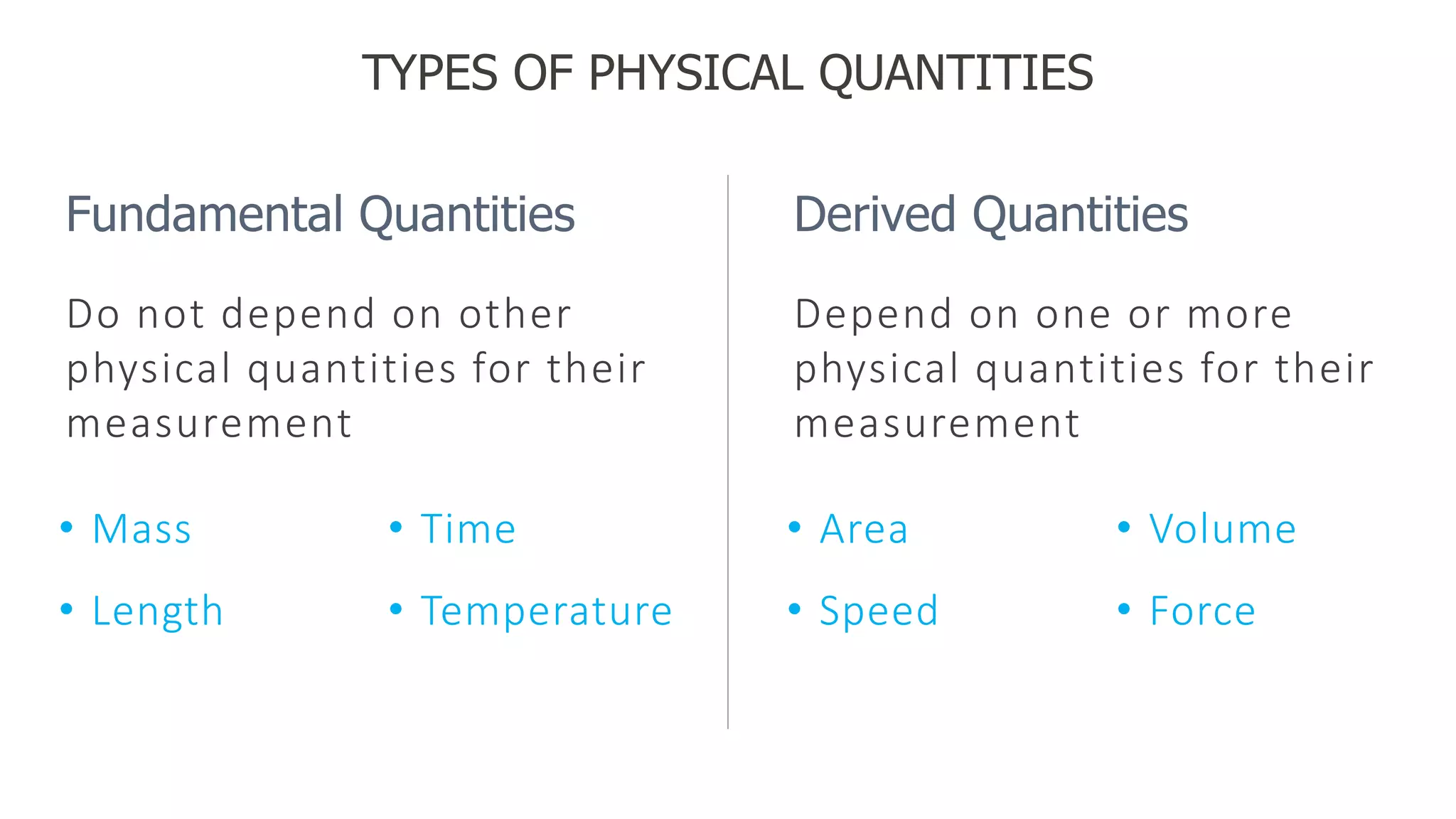 TYPES OF PHYSICAL QUANTITIES

Fundamental Quantities

Do not depend on other physical quantities for their measurement

• Mass
• Length

• Time
• Temperature

Derived Quantities

Depend on one or more physical quantities for their measurement

• Area
• Speed

• Volume
• Force